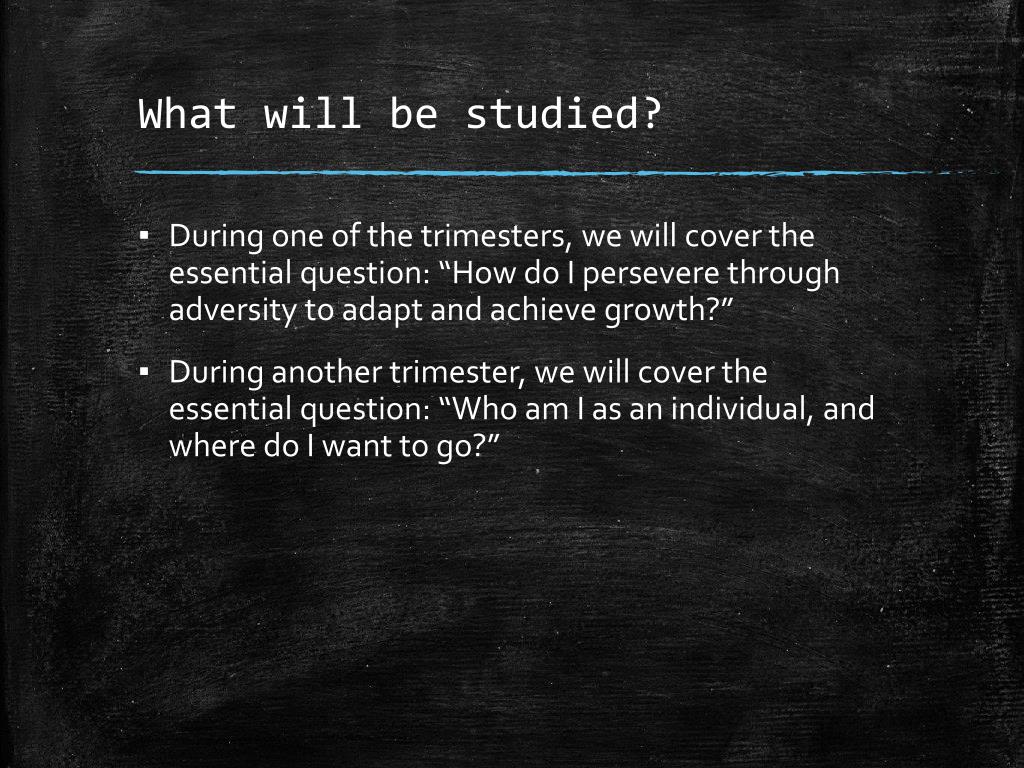 What will be studied?

▪ During one of the trimesters, we will cover the essential question: “How do I persevere through adversity to adapt and achieve growth?”

▪ During another trimester, we will cover the essential question: “Who am I as an individual, and where do I want to go?”